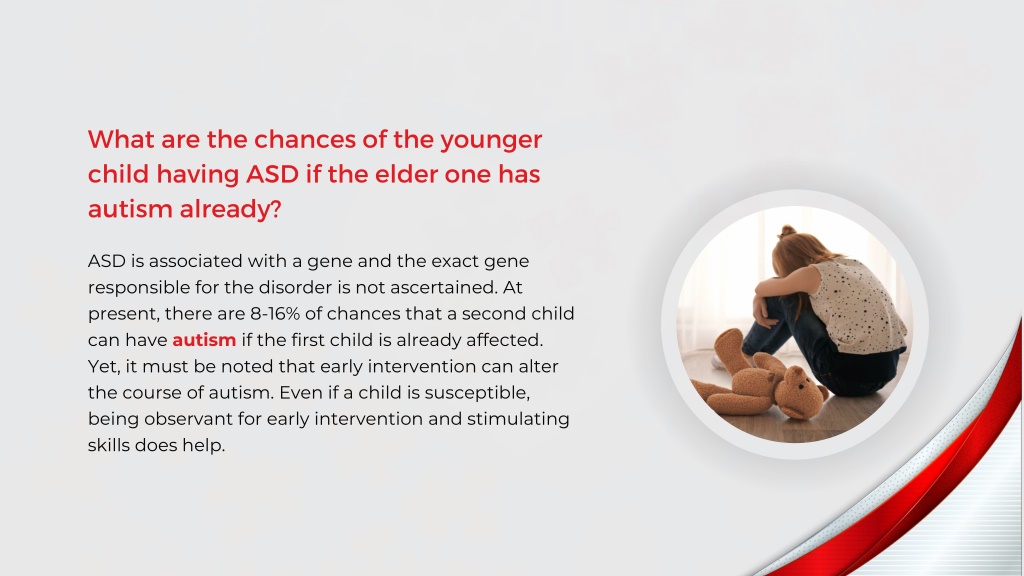 What are the chances of the younger child having ASD if the elder one has autism already?

ASD is associated with a gene and the exact gene responsible for the disorder is not ascertained. At present, there are 8-16% of chances that a second child can have autism if the first child is already affected. Yet, it must be noted that early intervention can alter the course of autism. Even if a child is susceptible, being observant for early intervention and stimulating skills does help.